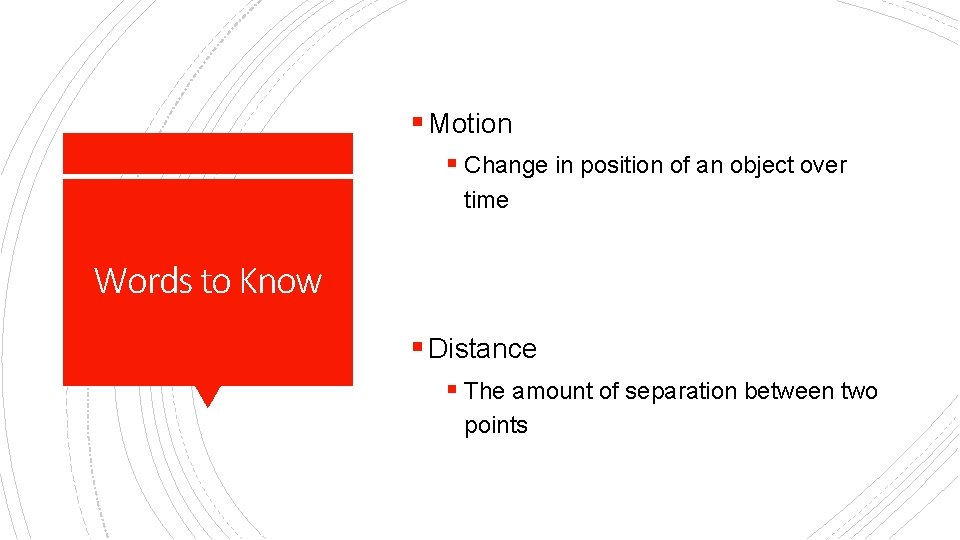 Words to Know

▪ Motion
▪ Change in position of an object over time

▪ Distance
▪ The amount of separation between two points